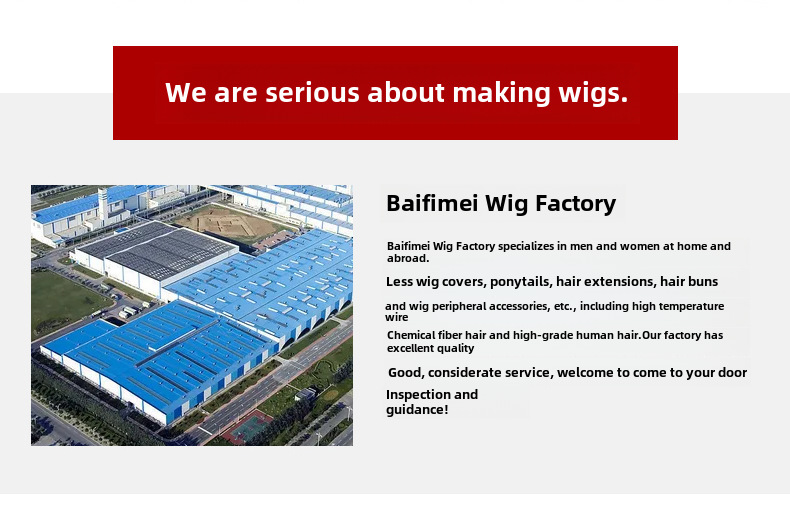 We are serious about making wigs.

Baifimei Wig Factory

Baifimei Wig Factory specializes in men and women at home and abroad.

Less wig covers, ponytails, hair extensions, hair buns

and wig peripheral accessories, etc., including high temperature wire

Chemical fiber hair and high-grade human hair.Our factory has excellent quality

Good, considerate service, welcome to come to your door

Inspection and guidance!